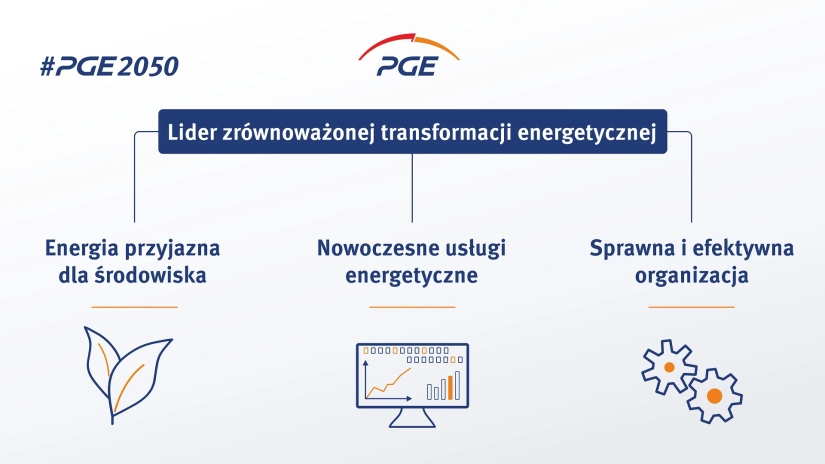 #PGE2050

PGE

Lider zrównoważonej transformacji energetycznej

Energia przyjazna dla środowiska

Nowoczesne usługi energetyczne

Sprawna i efektywna organizacja